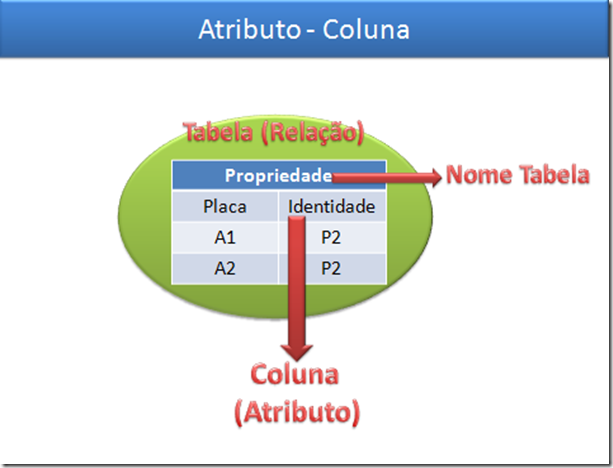 Atributo - Coluna

Tabela (Relação)

| Propriedade | |
|---|---|
| Placa | Identidade |
| A1 | P2 |
| A2 | P2 |

Nome Tabela

Coluna (Atributo)